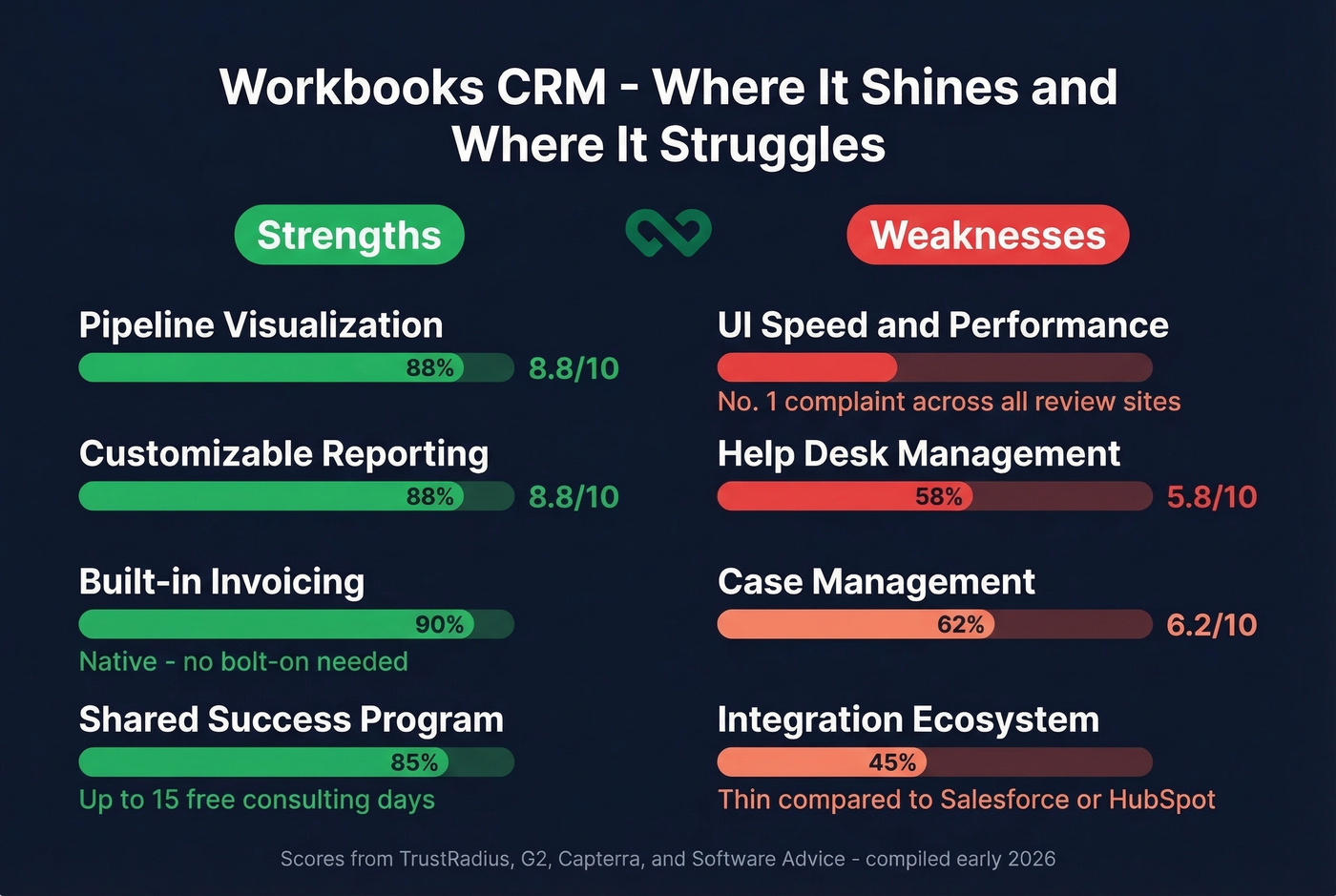 Workbooks CRM - Where It Shines and Where It Struggles

Strengths

Pipeline Visualization
88%
8.8/10

Customizable Reporting
88%
8.8/10

Built-in Invoicing
90%
Native - no bolt-on needed

Shared Success Program
85%
Up to 15 free consulting days

Weaknesses

UI Speed and Performance
No. 1 complaint across all review sites

Help Desk Management
58%
5.8/10

Case Management
62%
6.2/10

Integration Ecosystem
45%
Thin compared to Salesforce or HubSpot

Scores from TrustRadius, G2, Capterra, and Software Advice - compiled early 2026